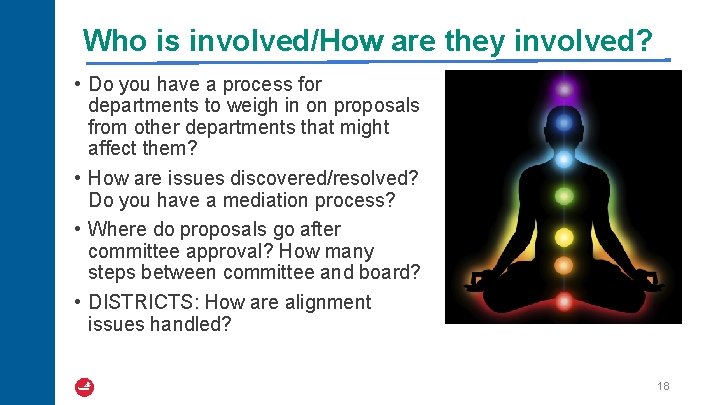 Who is involved/How are they involved?

• Do you have a process for departments to weigh in on proposals from other departments that might affect them?

• How are issues discovered/resolved? Do you have a mediation process?

• Where do proposals go after committee approval? How many steps between committee and board?

• DISTRICTS: How are alignment issues handled?

18